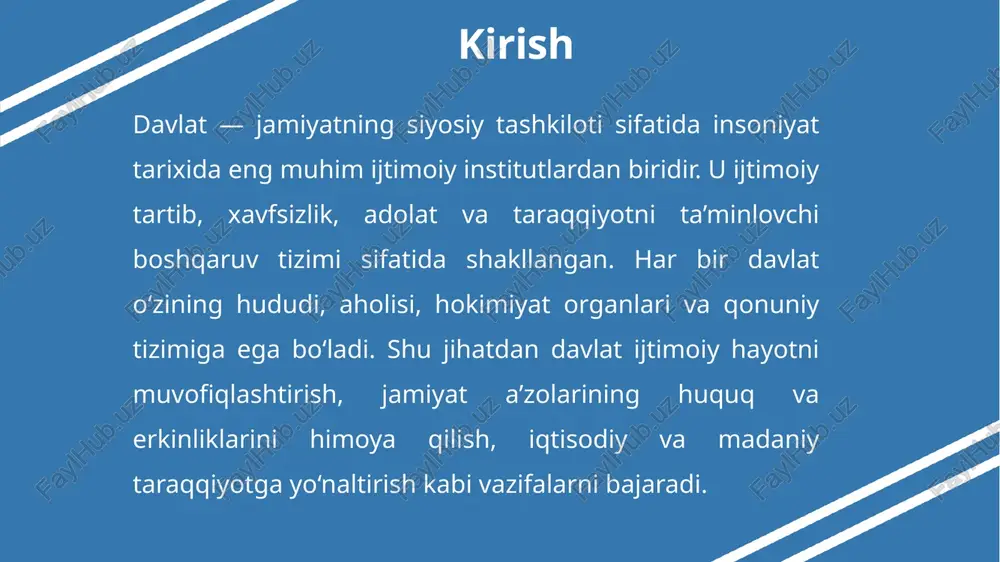 Kirish

Davlat — jamiyatning siyosiy tashkiloti sifatida insoniyat tarixida eng muhim ijtimoiy institutlardan biridir. U ijtimoiy tartib, xavfsizlik, adolat va taraqqiyotni ta’minlovchi boshqaruv tizimi sifatida shakllangan. Har bir davlat o‘zining hududi, aholisi, hokimiyat organlari va qonuniy tizimiga ega bo‘ladi. Shu jihatdan davlat ijtimoiy hayotni muvofiqlashtirish, jamiyat a’zolarining huquq va erkinliklarini himoya qilish, iqtisodiy va madaniy taraqqiyotga yo‘naltirish kabi vazifalarni bajaradi.

FaylHub.uz